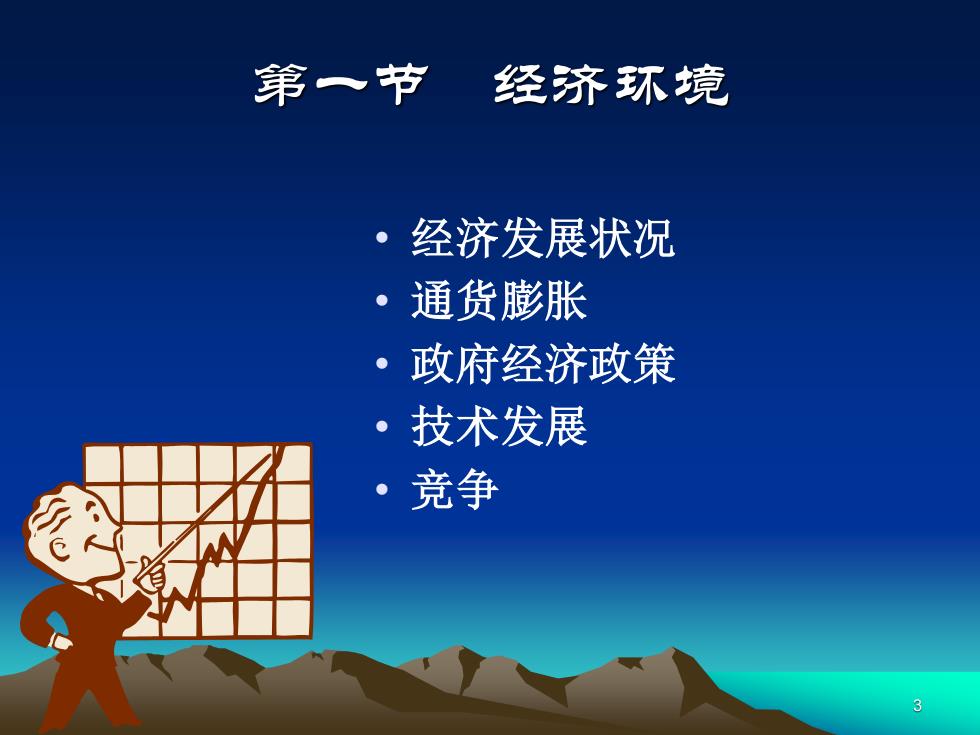 第一节　经济环境

• 经济发展状况
• 通货膨胀
• 政府经济政策
• 技术发展
• 竞争

3